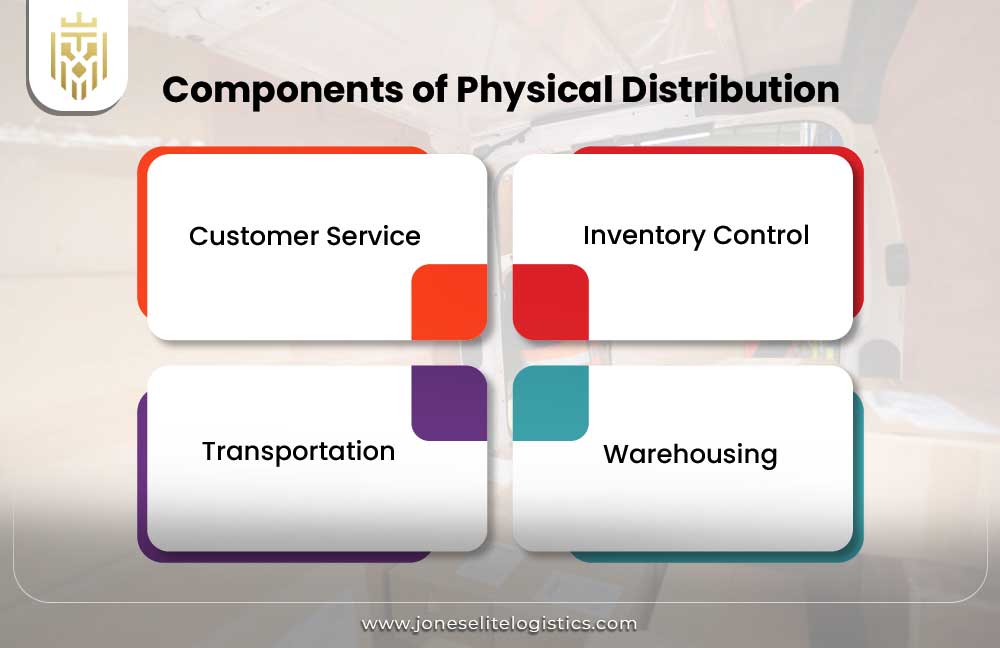 Components of Physical Distribution

Customer Service

Inventory Control

Transportation

Warehousing

www.joneselitelogistics.com